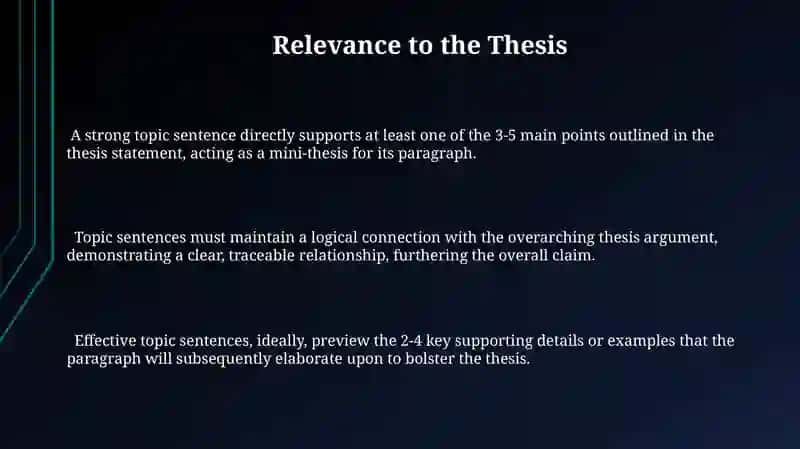 Relevance to the Thesis

A strong topic sentence directly supports at least one of the 3-5 main points outlined in the thesis statement, acting as a mini-thesis for its paragraph.

Topic sentences must maintain a logical connection with the overarching thesis argument, demonstrating a clear, traceable relationship, furthering the overall claim.

Effective topic sentences, ideally, preview the 2-4 key supporting details or examples that the paragraph will subsequently elaborate upon to bolster the thesis.